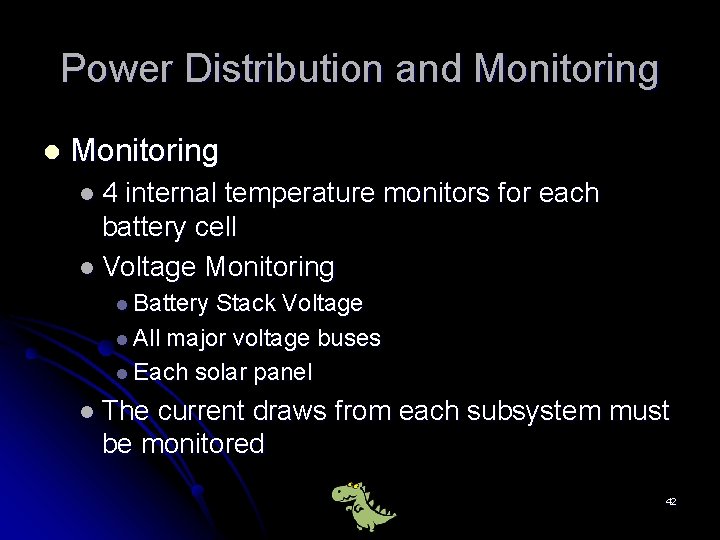 Power Distribution and Monitoring

- Monitoring
  - 4 internal temperature monitors for each battery cell
  - Voltage Monitoring
    - Battery Stack Voltage
    - All major voltage buses
    - Each solar panel
  - The current draws from each subsystem must be monitored

42